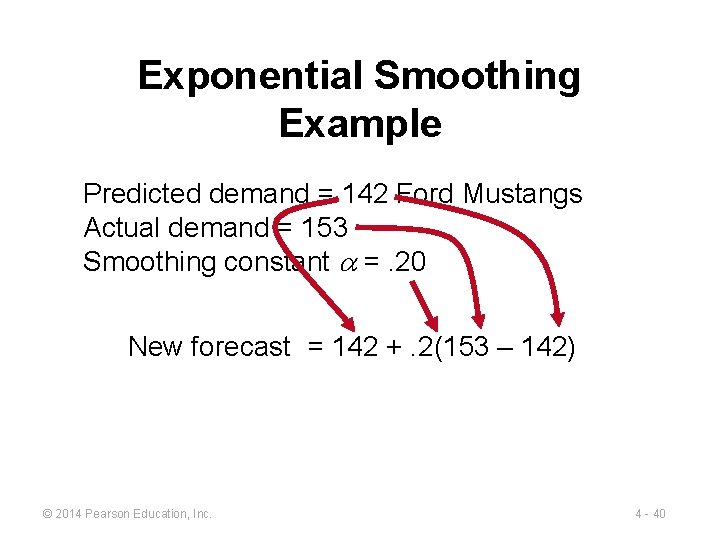 Exponential Smoothing Example

Predicted demand = 142 Ford Mustangs
Actual demand = 153
Smoothing constant $\alpha$ = .20

New forecast = 142 + .2(153 – 142)

© 2014 Pearson Education, Inc.

4 - 40